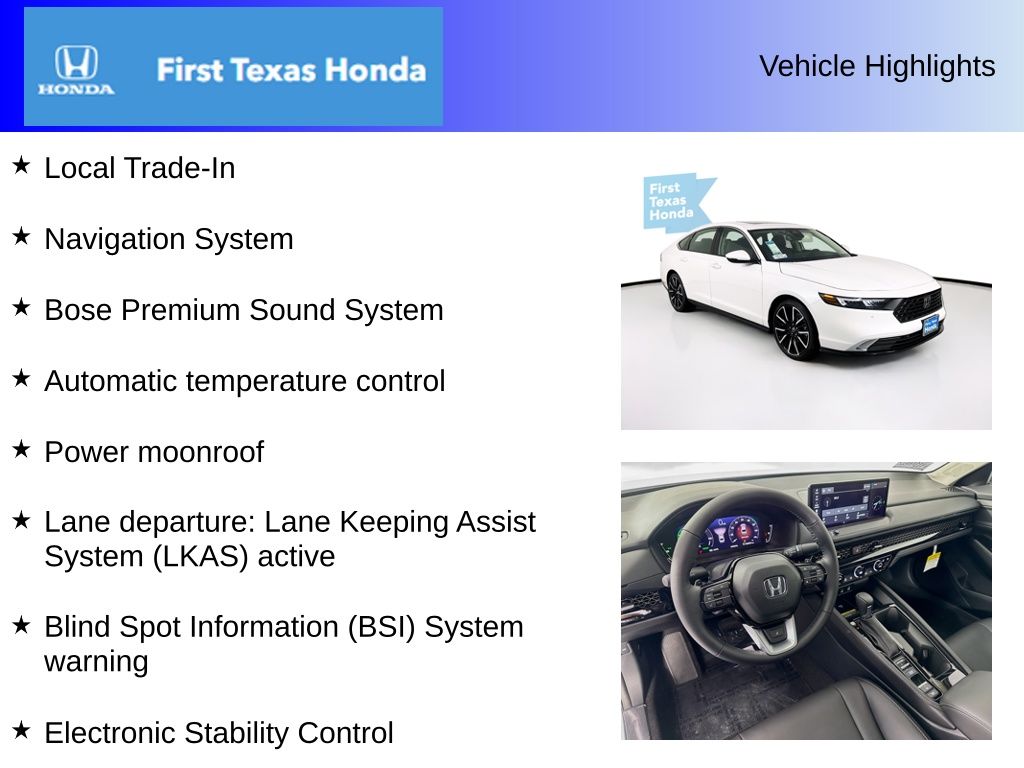 HONDA First Texas Honda

Vehicle Highlights

★ Local Trade-In

★ Navigation System

★ Bose Premium Sound System

★ Automatic temperature control

★ Power moonroof

★ Lane departure: Lane Keeping Assist System (LKAS) active

★ Blind Spot Information (BSI) System warning

★ Electronic Stability Control

First Texas Honda